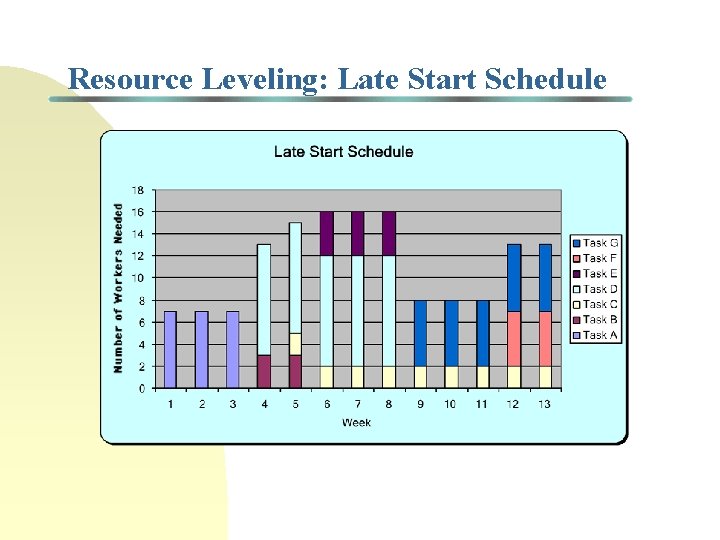 Resource Leveling: Late Start Schedule

Late Start Schedule

Number of Workers Needed

18
16
14
12
10
8
6
4
2
0

1 2 3 4 5 6 7 8 9 10 11 12 13

Week

Task G
Task F
Task E
Task D
Task C
Task B
Task A